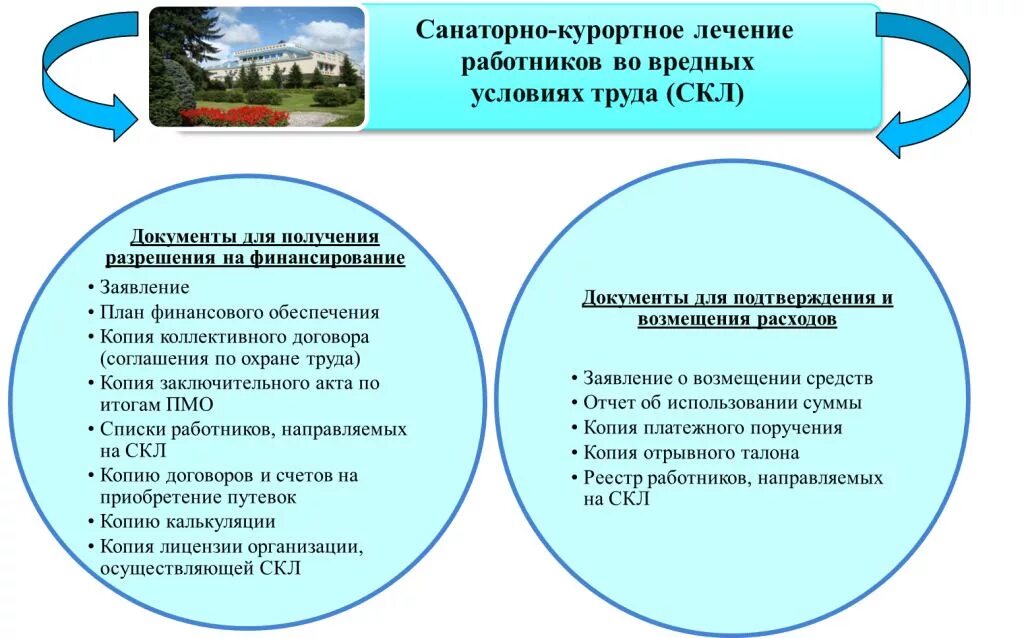 Санаторно-курортное лечение работников во вредных условиях труда (СКЛ)

Документы для получения разрешения на финансирование

• Заявление
• План финансового обеспечения
• Копия коллективного договора (соглашения по охране труда)
• Копия заключительного акта по итогам ПМО
• Списки работников, направляемых на СКЛ
• Копию договоров и счетов на приобретение путевок
• Копию калькуляции
• Копия лицензии организации, осуществляющей СКЛ

Документы для подтверждения и возмещения расходов

• Заявление о возмещении средств
• Отчет об использовании суммы
• Копия платежного поручения
• Копия отрывного талона
• Реестр работников, направляемых на СКЛ